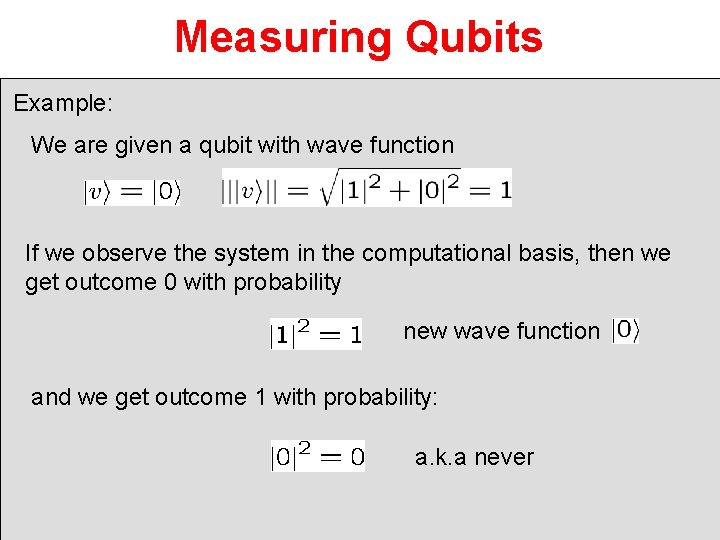 Measuring Qubits

Example:

We are given a qubit with wave function

$|v\rangle = |0\rangle$ $|||v\rangle|| = \sqrt{|1|^2 + |0|^2} = 1$

If we observe the system in the computational basis, then we get outcome 0 with probability

$|1|^2 = 1$ new wave function $|0\rangle$

and we get outcome 1 with probability:

$|0|^2 = 0$ a.k.a never